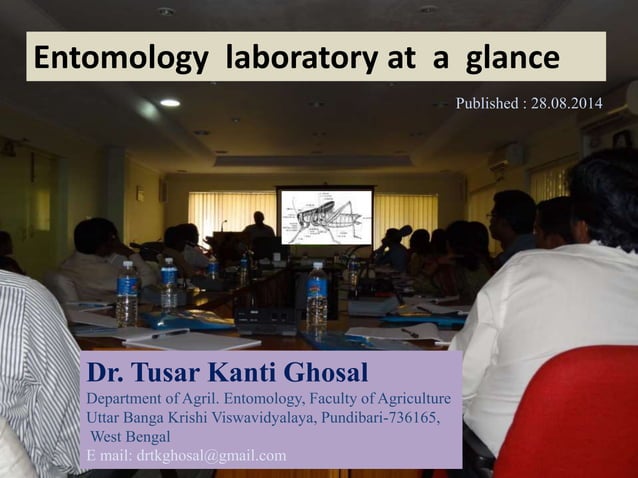 Entomology laboratory at a glance

Published : 28.08.2014

Dr. Tusar Kanti Ghosal

Department of Agril. Entomology, Faculty of Agriculture
Uttar Banga Krishi Viswavidyalaya, Pundibari-736165, West Bengal
E mail: drtkghosal@gmail.com